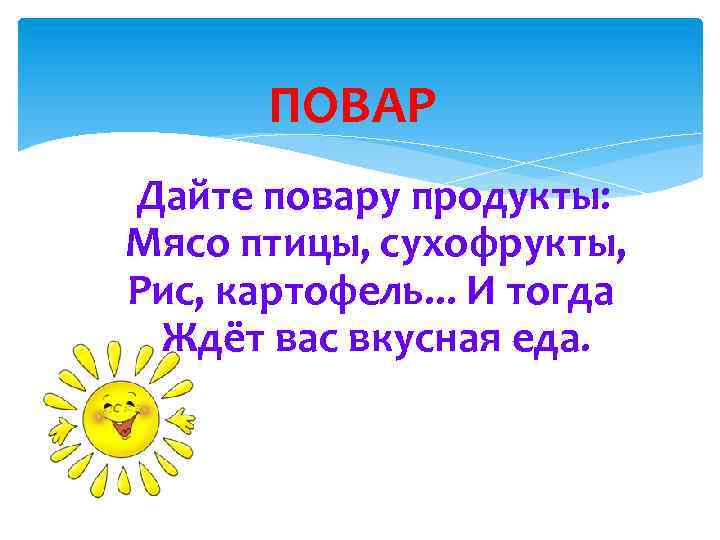 ПОВАР

Дайте повару продукты:
Мясо птицы, сухофрукты,
Рис, картофель… И тогда
Ждёт вас вкусная еда.